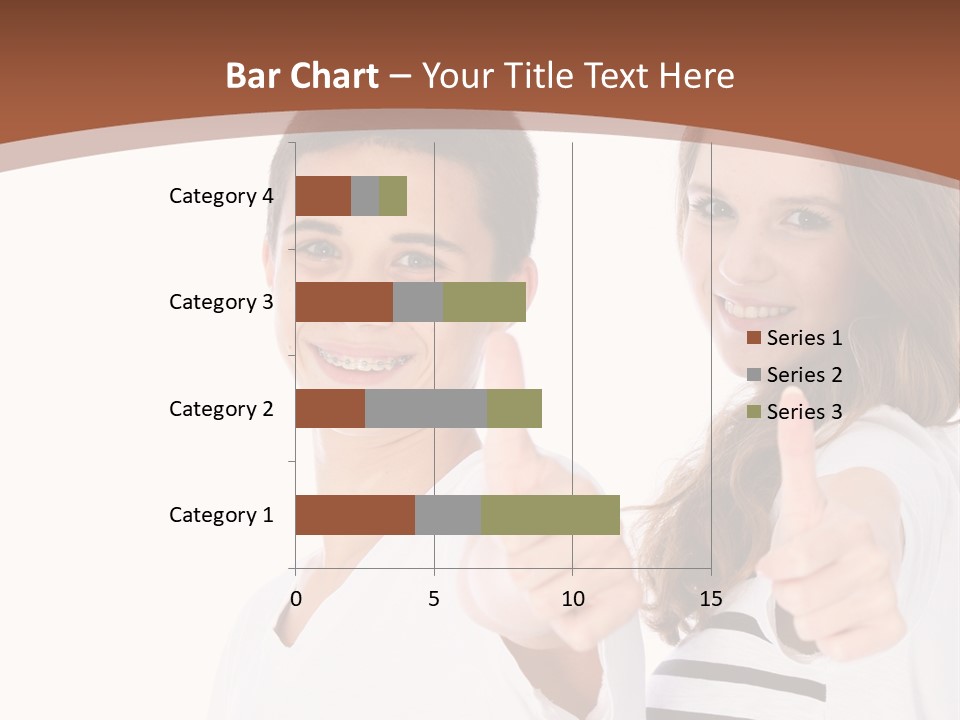 Bar Chart – Your Title Text Here

Category 4
Category 3
Category 2
Category 1

0
5
10
15

Series 1
Series 2
Series 3